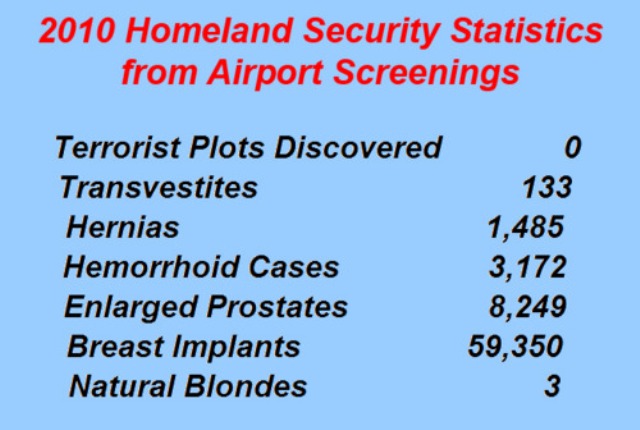 2010 Homeland Security Statistics from Airport Screenings

| | |
|---|---|
| Terrorist Plots Discovered | 0 |
| Transvestites | 133 |
| Hernias | 1,485 |
| Hemorrhoid Cases | 3,172 |
| Enlarged Prostates | 8,249 |
| Breast Implants | 59,350 |
| Natural Blondes | 3 |